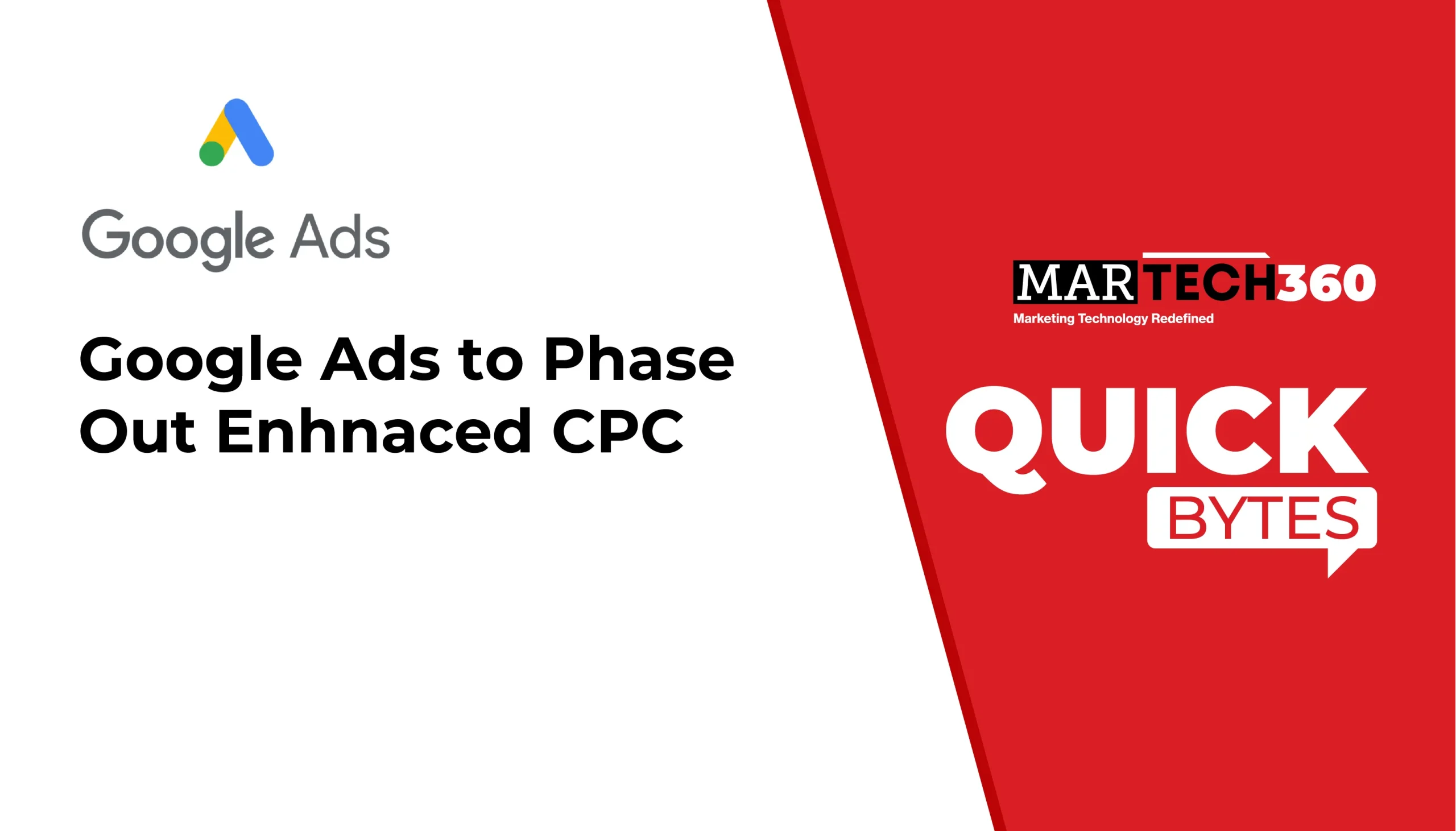 Google Ads

Google Ads to Phase Out Enhnaced CPC

MARTECH360
Marketing Technology Redefined

QUICK
BYTES